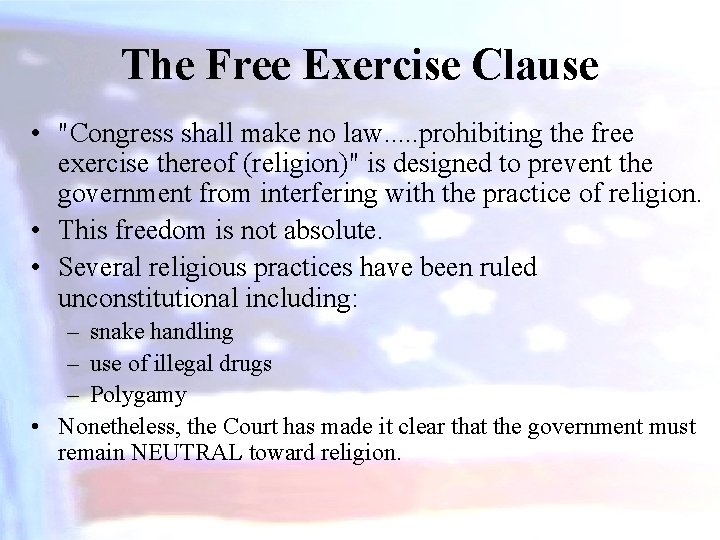 The Free Exercise Clause

• "Congress shall make no law.....prohibiting the free exercise thereof (religion)" is designed to prevent the government from interfering with the practice of religion.
• This freedom is not absolute.
• Several religious practices have been ruled unconstitutional including:
  – snake handling
  – use of illegal drugs
  – Polygamy
• Nonetheless, the Court has made it clear that the government must remain NEUTRAL toward religion.